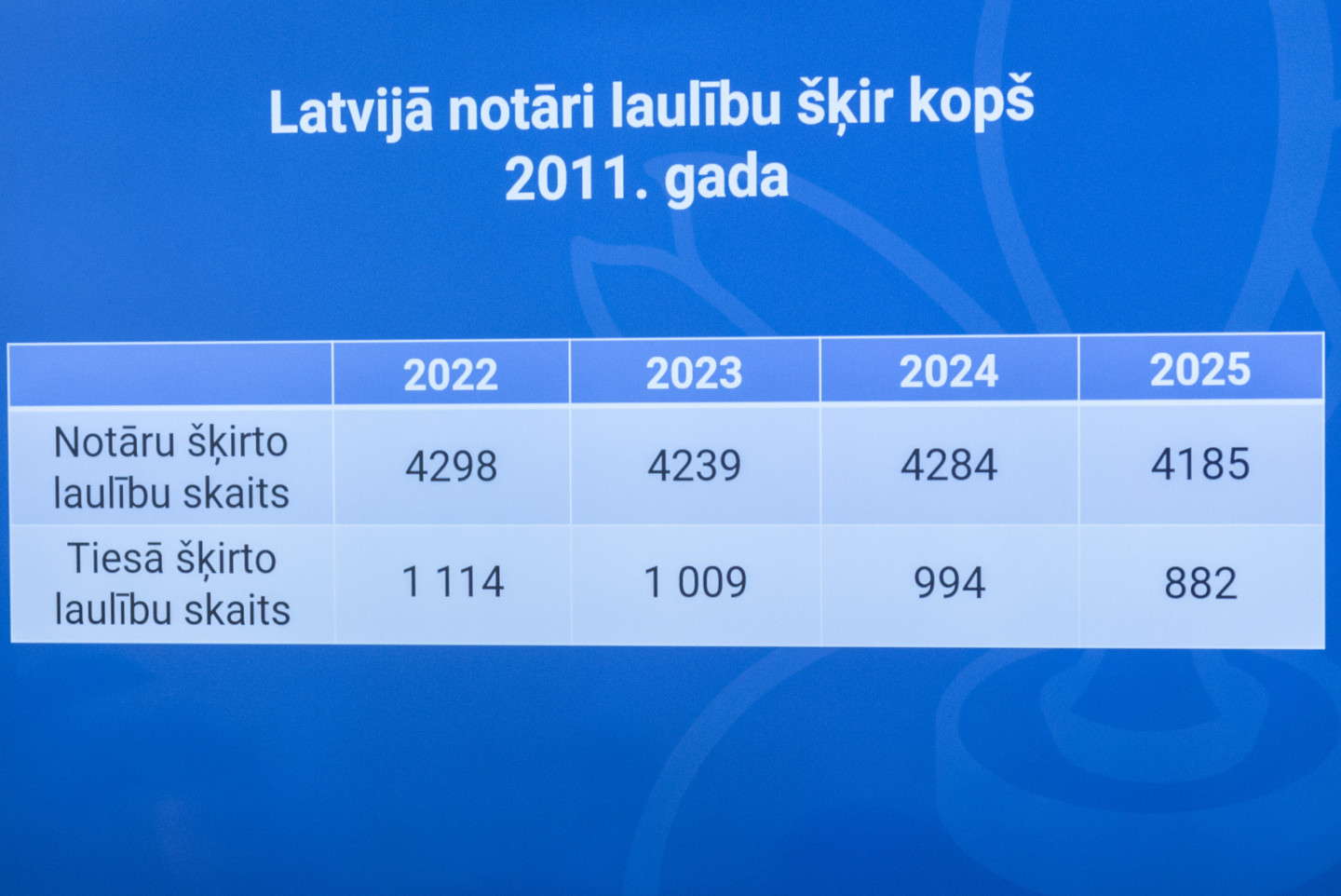 Latvijā notāri laulību šķir kopš 2011. gada

|  | 2022 | 2023 | 2024 | 2025 |
|---|---|---|---|---|
| Notāru šķirto laulību skaits | 4298 | 4239 | 4284 | 4185 |
| Tiesā šķirto laulību skaits | 1 114 | 1 009 | 994 | 882 |